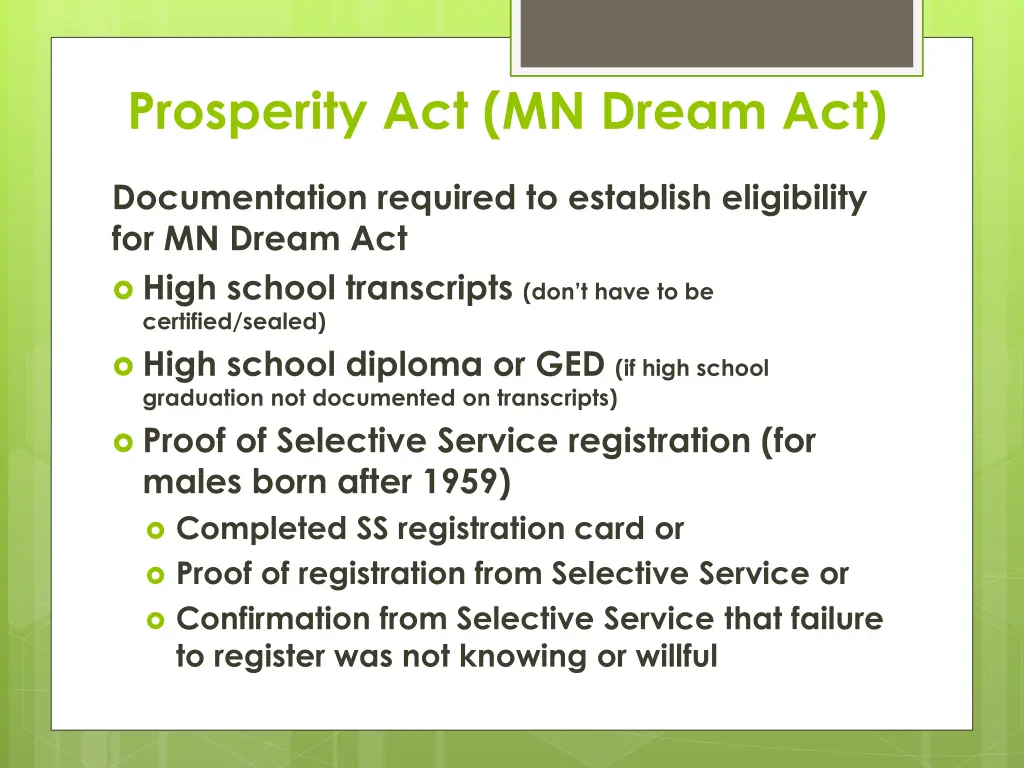 Prosperity Act (MN Dream Act)

Documentation required to establish eligibility for MN Dream Act

High school transcripts (don't have to be certified/sealed)

High school diploma or GED (if high school graduation not documented on transcripts)

Proof of Selective Service registration (for males born after 1959)

Completed SS registration card or

Proof of registration from Selective Service or

Confirmation from Selective Service that failure to register was not knowing or willful